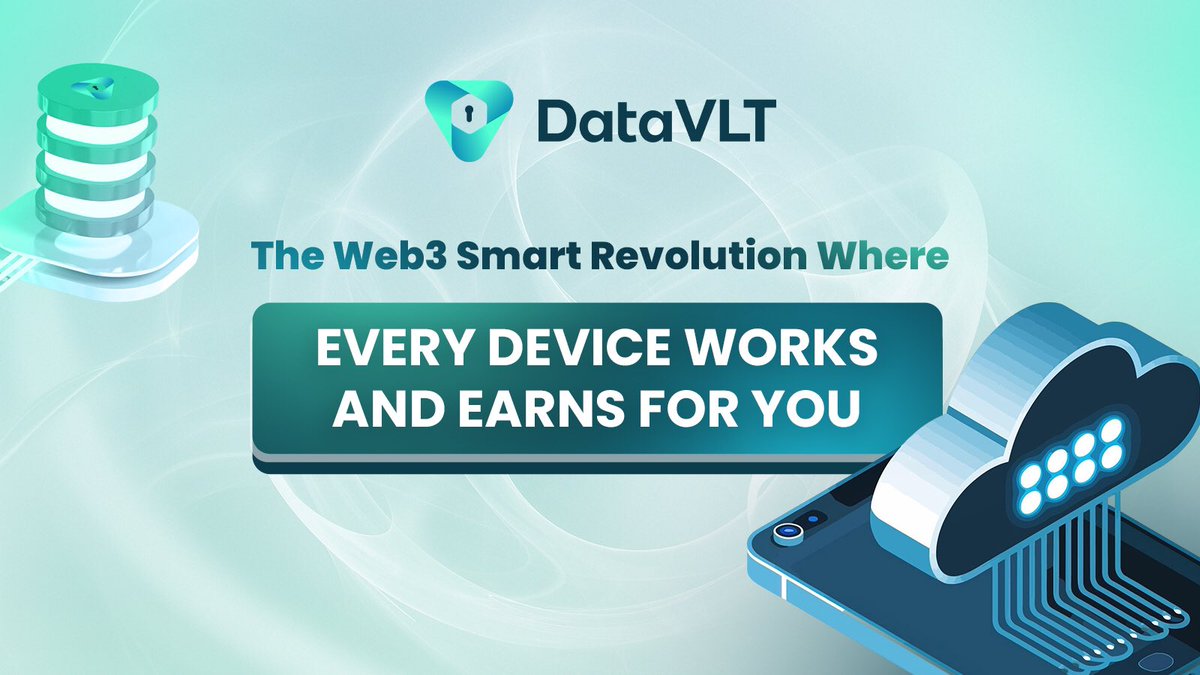 DataVLT

The Web3 Smart Revolution Where

EVERY DEVICE WORKS AND EARNS FOR YOU